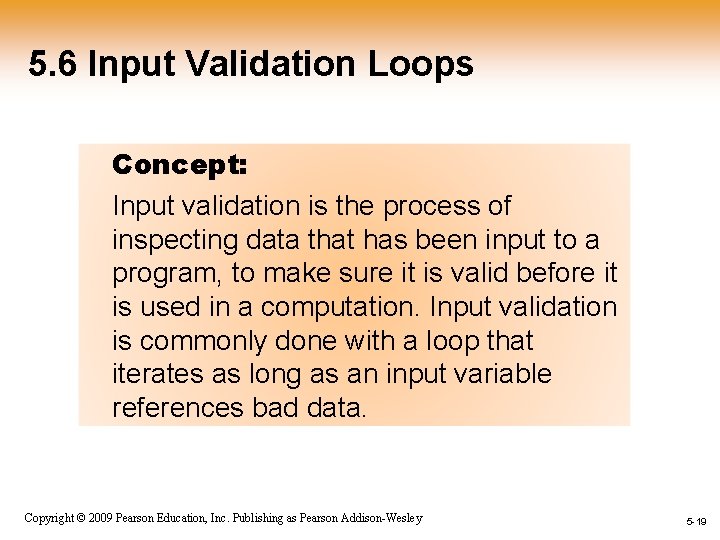 5.6 Input Validation Loops

Concept:

Input validation is the process of inspecting data that has been input to a program, to make sure it is valid before it is used in a computation. Input validation is commonly done with a loop that iterates as long as an input variable references bad data.

Copyright © 2009 Pearson Education, Inc. Publishing as Pearson Addison-Wesley

5-19